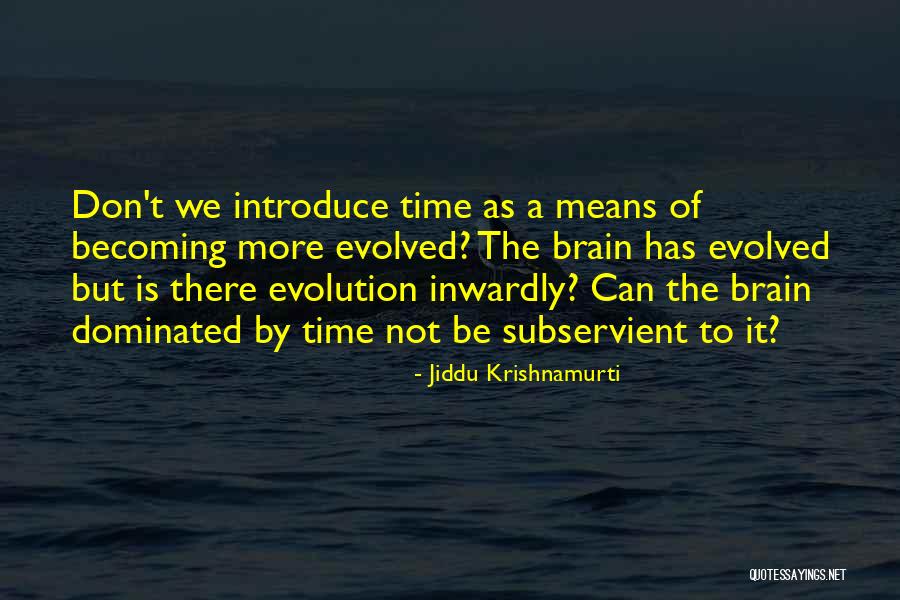 Don't we introduce time as a means of becoming more evolved? The brain has evolved but is there evolution inwardly? Can the brain dominated by time not be subservient to it?

- Jiddu Krishnamurti

QUOTESSAYINGS.NET